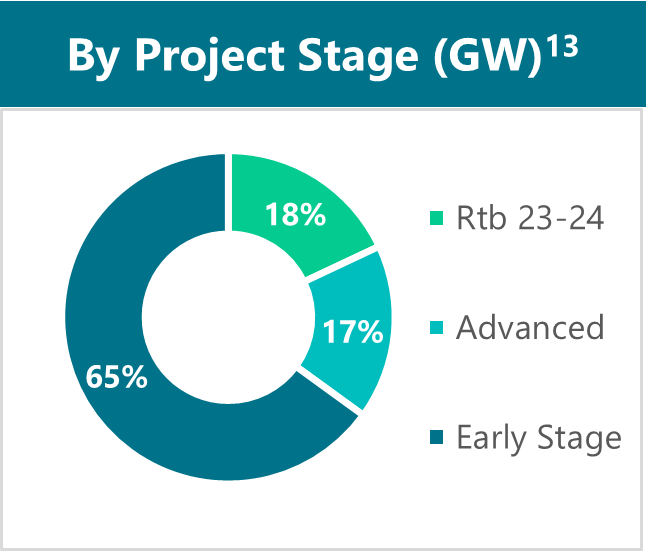 By Project Stage (GW)$^{13}$

18%

17%

65%

Rtb 23-24

Advanced

Early Stage